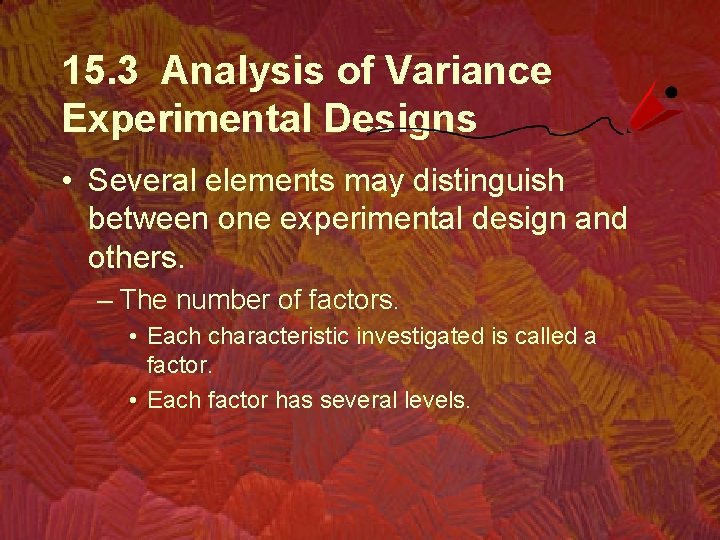 15.3 Analysis of Variance Experimental Designs

• Several elements may distinguish between one experimental design and others.

– The number of factors.

• Each characteristic investigated is called a factor.

• Each factor has several levels.